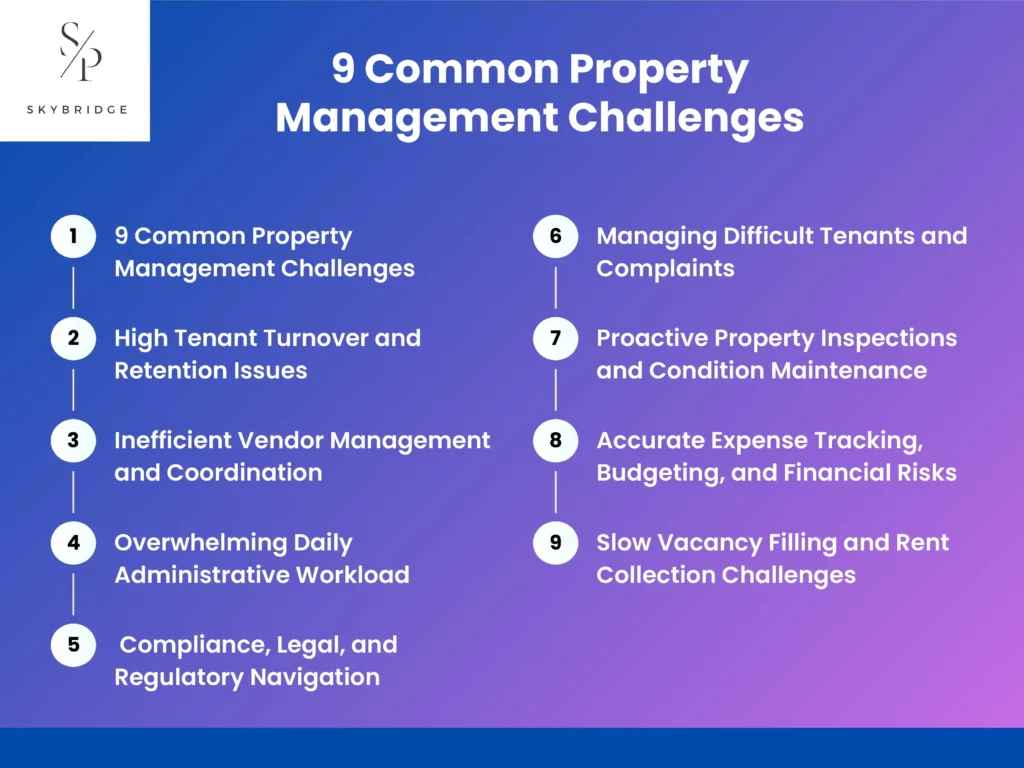 S/P
SKYBRIDGE

9 Common Property Management Challenges

1 9 Common Property Management Challenges

2 High Tenant Turnover and Retention Issues

3 Inefficient Vendor Management and Coordination

4 Overwhelming Daily Administrative Workload

5 Compliance, Legal, and Regulatory Navigation

6 Managing Difficult Tenants and Complaints

7 Proactive Property Inspections and Condition Maintenance

8 Accurate Expense Tracking, Budgeting, and Financial Risks

9 Slow Vacancy Filling and Rent Collection Challenges